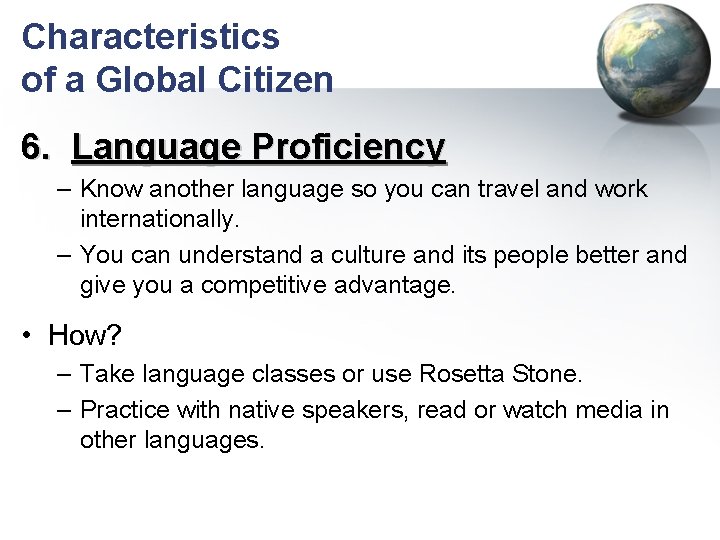 Characteristics of a Global Citizen

6. Language Proficiency

– Know another language so you can travel and work internationally.

– You can understand a culture and its people better and give you a competitive advantage.

• How?

– Take language classes or use Rosetta Stone.

– Practice with native speakers, read or watch media in other languages.